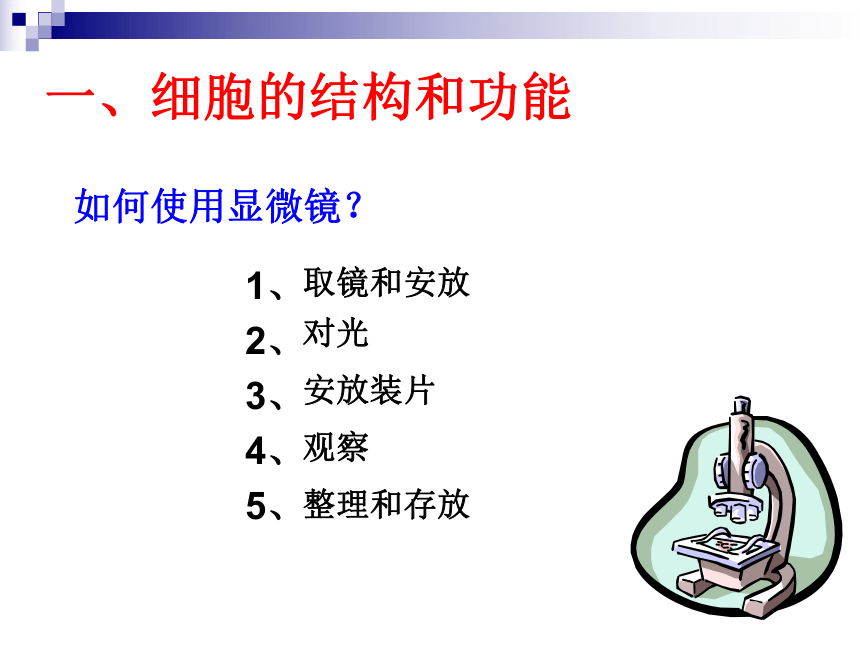 一、细胞的结构和功能

如何使用显微镜？

1、取镜和安放
2、对光
3、安放装片
4、观察
5、整理和存放